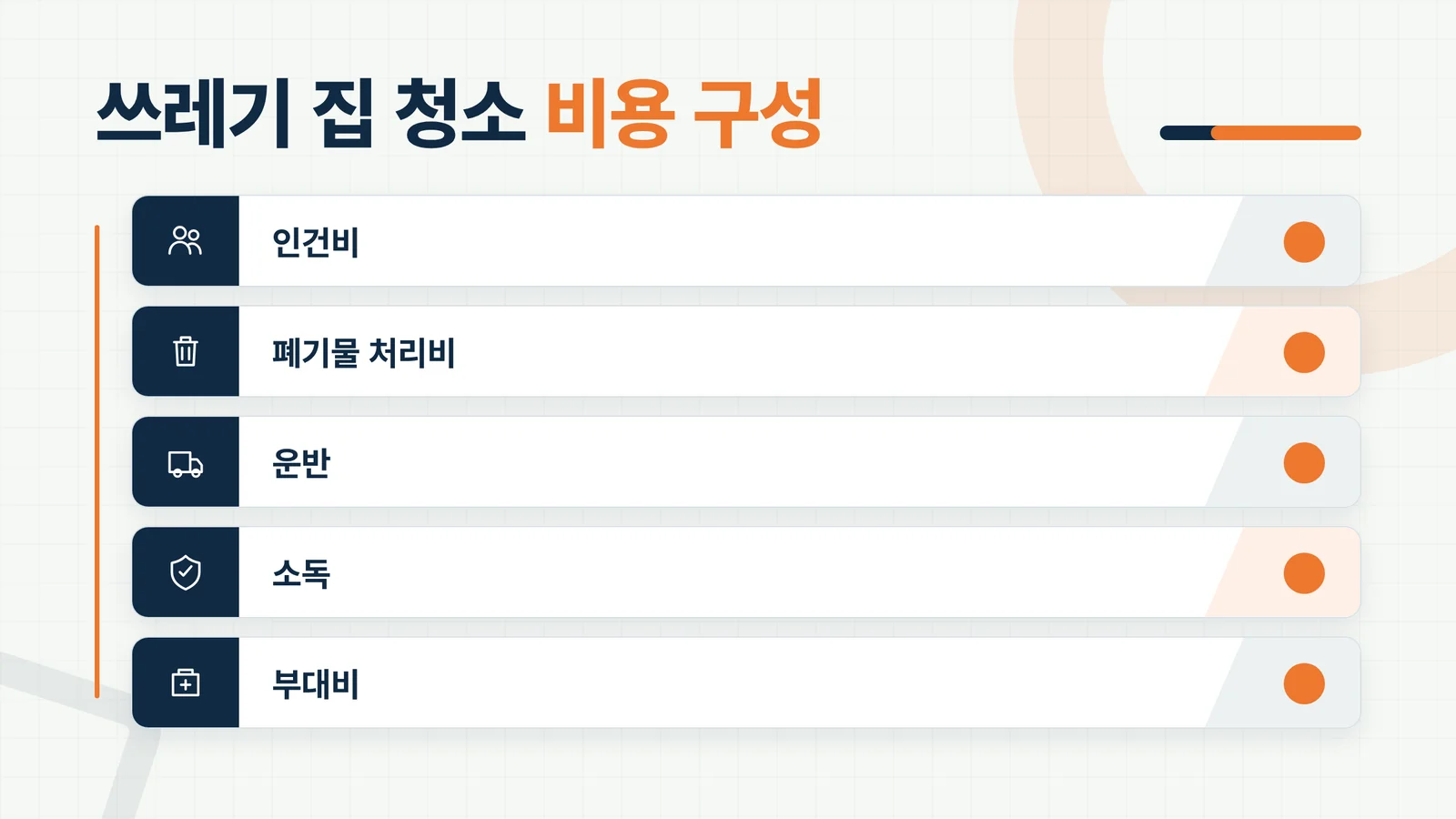 쓰레기 집 청소 비용 구성

인건비

폐기물 처리비

운반

소독

부대비